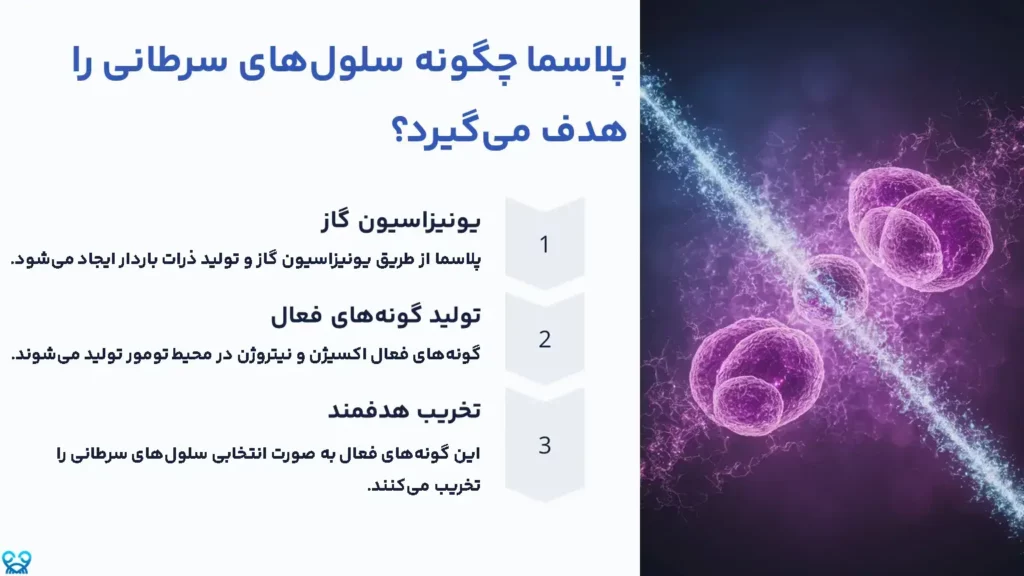 پلاسما چگونه سلول‌های سرطانی را هدف می‌گیرد؟

1
یونیزاسیون گاز
پلاسما از طریق یونیزاسیون گاز و تولید ذرات باردار ایجاد می‌شود.

2
تولید گونه‌های فعال
گونه‌های فعال اکسیژن و نیتروژن در محیط تومور تولید می‌شوند.

3
تخریب هدفمند
این گونه‌های فعال به صورت انتخابی سلول‌های سرطانی را تخریب می‌کنند.